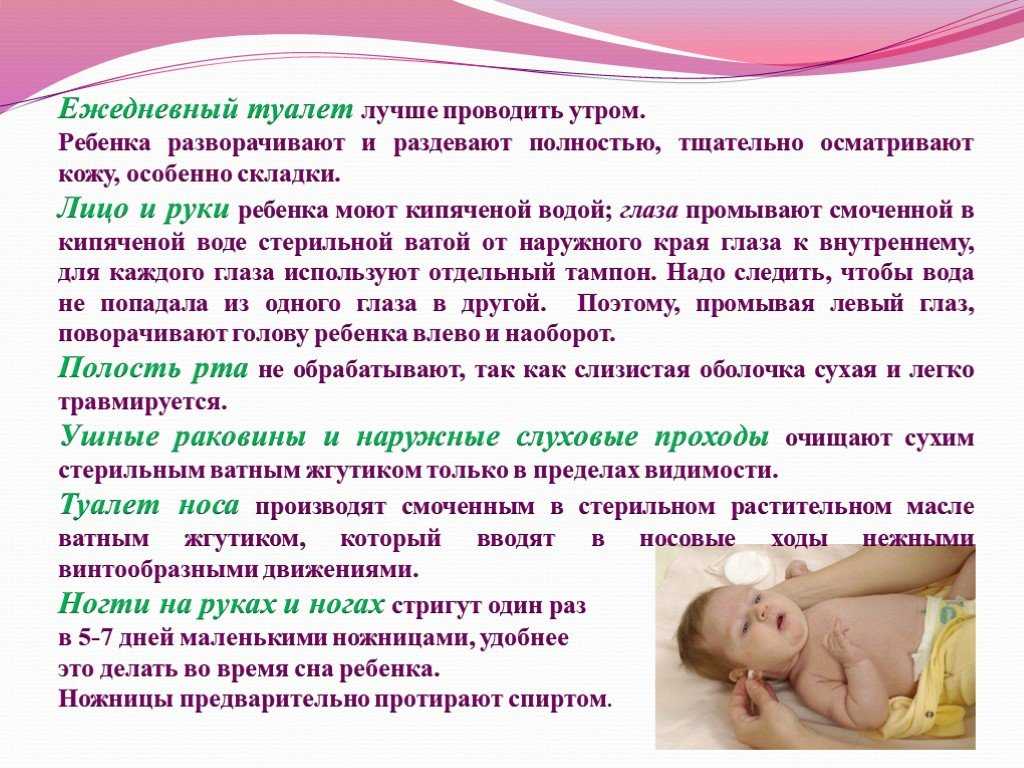 Ежедневный туалет лучше проводить утром.
Ребенка разворачивают и раздевают полностью, тщательно осматривают кожу, особенно складки.

Лицо и руки ребенка моют кипяченой водой; глаза промывают смоченной в кипяченой воде стерильной ватой от наружного края глаза к внутреннему, для каждого глаза используют отдельный тампон. Надо следить, чтобы вода не попадала из одного глаза в другой. Поэтому, промывая левый глаз, поворачивают голову ребенка влево и наоборот.

Полость рта не обрабатывают, так как слизистая оболочка сухая и легко травмируется.

Ушные раковины и наружные слуховые проходы очищают сухим стерильным ватным жгутиком только в пределах видимости.

Туалет носа производят смоченным в стерильном растительном масле ватным жгутиком, который вводят в носовые ходы нежными винтообразными движениями.

Ногти на руках и ногах стригут один раз в 5-7 дней маленькими ножницами, удобнее это делать во время сна ребенка.
Ножницы предварительно протирают спиртом.